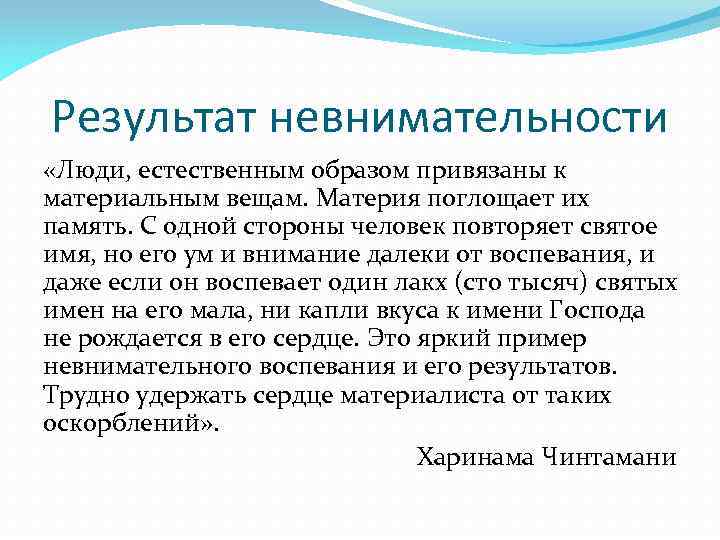 Результат невнимательности

«Люди, естественным образом привязаны к материальным вещам. Материя поглощает их память. С одной стороны человек повторяет святое имя, но его ум и внимание далеки от воспевания, и даже если он воспевает один лакх (сто тысяч) святых имен на его мала, ни капли вкуса к имени Господа не рождается в его сердце. Это яркий пример невнимательного воспевания и его результатов. Трудно удержать сердце материалиста от таких оскорблений».

Харинама Чинтамани